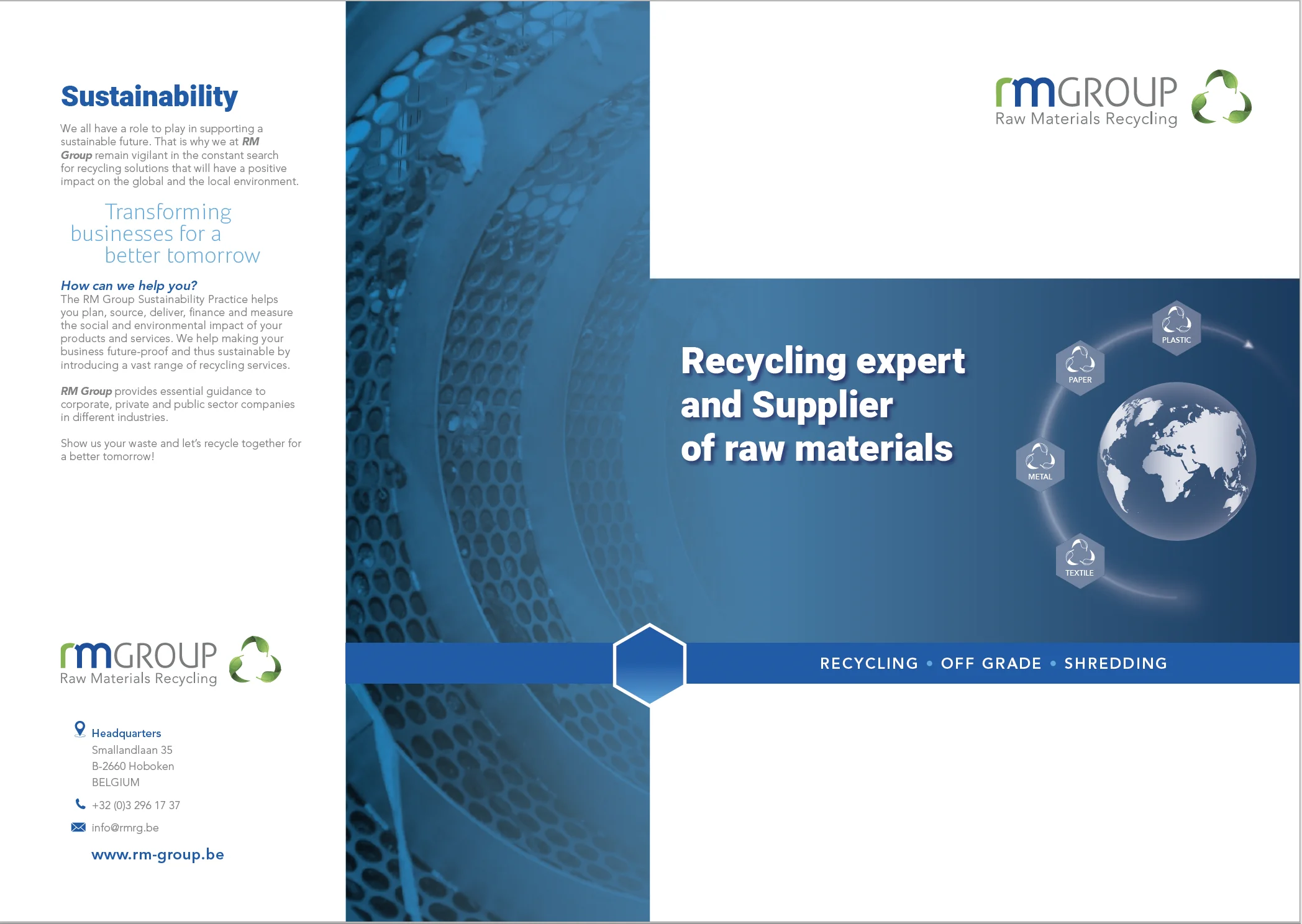 Sustainability

We all have a role to play in supporting a sustainable future. That is why we at RM Group remain vigilant in the constant search for recycling solutions that will have a positive impact on the global and the local environment.

Transforming businesses for a better tomorrow

How can we help you?
The RM Group Sustainability Practice helps you plan, source, deliver, finance and measure the social and environmental impact of your products and services. We help making your business future-proof and thus sustainable by introducing a vast range of recycling services.

RM Group provides essential guidance to corporate, private and public sector companies in different industries.

Show us your waste and let's recycle together for a better tomorrow!

rmGROUP
Raw Materials Recycling

Headquarters
Smallandlaan 35
B-2660 Hoboken
BELGIUM

+32 (0)3 296 17 37

info@rmrg.be

www.rm-group.be

rmGROUP
Raw Materials Recycling

Recycling expert and Supplier of raw materials

PLASTIC
PAPER
METAL
TEXTILE

RECYCLING • OFF GRADE • SHREDDING